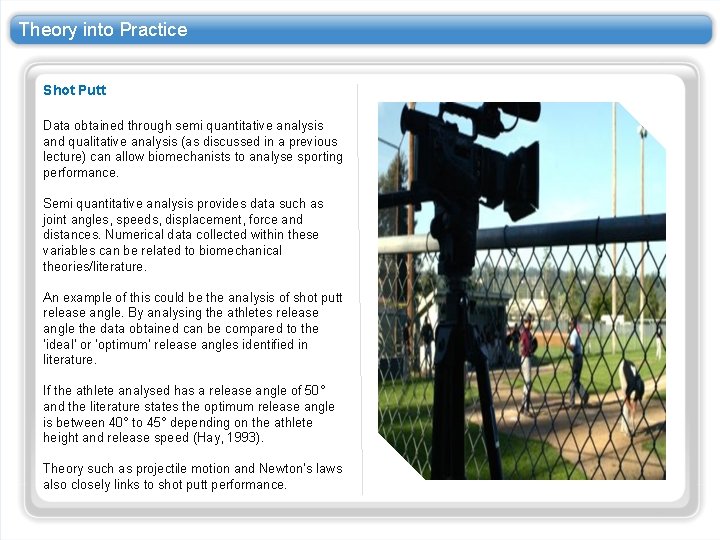 Theory into Practice

Shot Putt

Data obtained through semi quantitative analysis and qualitative analysis (as discussed in a previous lecture) can allow biomechanists to analyse sporting performance.

Semi quantitative analysis provides data such as joint angles, speeds, displacement, force and distances. Numerical data collected within these variables can be related to biomechanical theories/literature.

An example of this could be the analysis of shot putt release angle. By analysing the athletes release angle the data obtained can be compared to the 'ideal' or 'optimum' release angles identified in literature.

If the athlete analysed has a release angle of 50° and the literature states the optimum release angle is between 40° to 45° depending on the athlete height and release speed (Hay, 1993).

Theory such as projectile motion and Newton's laws also closely links to shot putt performance.